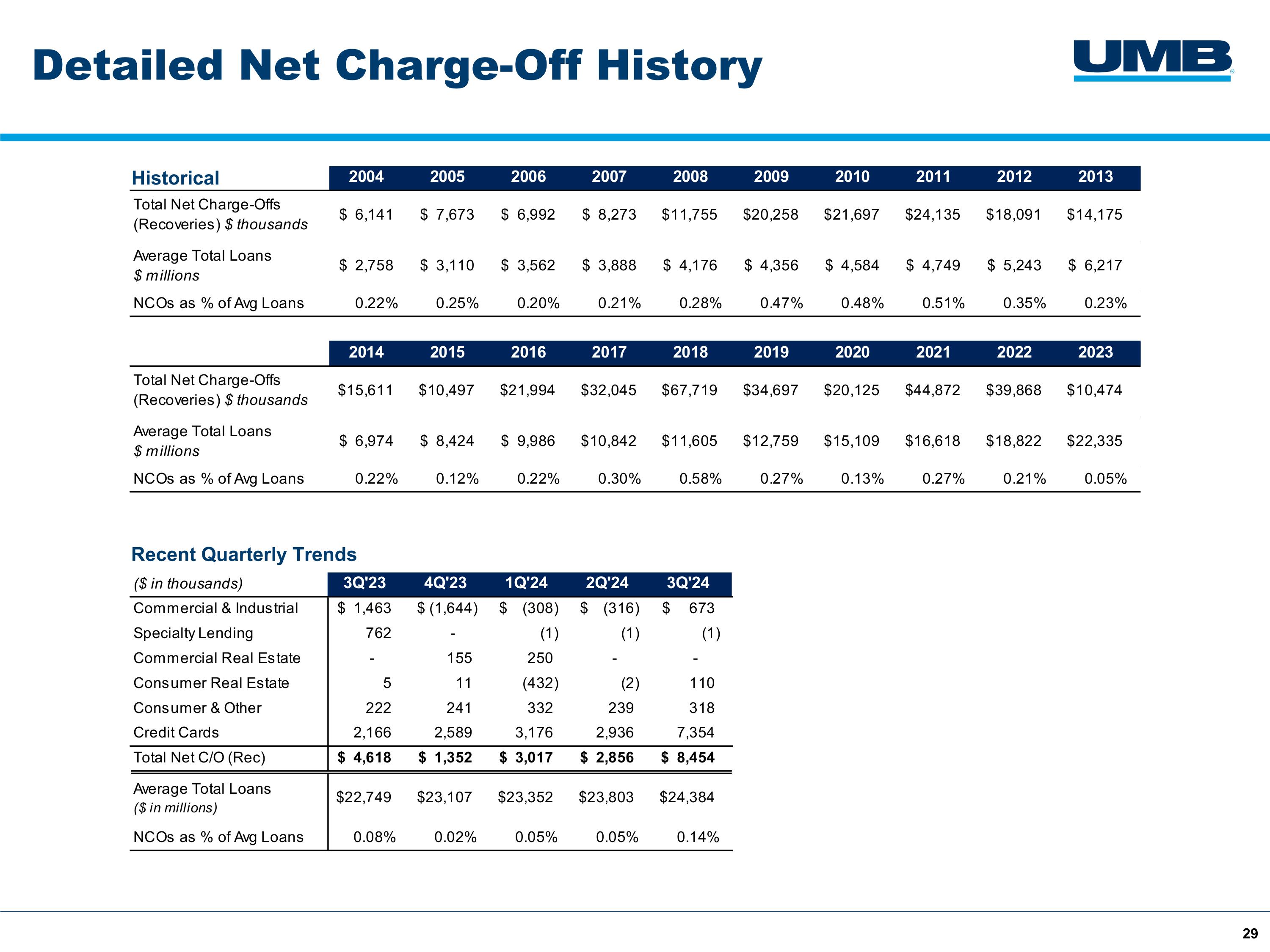 Detailed Net Charge-Off History

UMB

| Historical | 2004 | 2005 | 2006 | 2007 | 2008 | 2009 | 2010 | 2011 | 2012 | 2013 |
|---|---|---|---|---|---|---|---|---|---|---|
| Total Net Charge-Offs (Recoveries) $ thousands | $ 6,141 | $ 7,673 | $ 6,992 | $ 8,273 | $11,755 | $20,258 | $21,697 | $24,135 | $18,091 | $14,175 |
| Average Total Loans $ millions | $ 2,758 | $ 3,110 | $ 3,562 | $ 3,888 | $ 4,176 | $ 4,356 | $ 4,584 | $ 4,749 | $ 5,243 | $ 6,217 |
| NCOs as % of Avg Loans | 0.22% | 0.25% | 0.20% | 0.21% | 0.28% | 0.47% | 0.48% | 0.51% | 0.35% | 0.23% |

| | 2014 | 2015 | 2016 | 2017 | 2018 | 2019 | 2020 | 2021 | 2022 | 2023 |
|---|---|---|---|---|---|---|---|---|---|---|
| Total Net Charge-Offs (Recoveries) $ thousands | $15,611 | $10,497 | $21,994 | $32,045 | $67,719 | $34,697 | $20,125 | $44,872 | $39,868 | $10,474 |
| Average Total Loans $ millions | $ 6,974 | $ 8,424 | $ 9,986 | $10,842 | $11,605 | $12,759 | $15,109 | $16,618 | $18,822 | $22,335 |
| NCOs as % of Avg Loans | 0.22% | 0.12% | 0.22% | 0.30% | 0.58% | 0.27% | 0.13% | 0.27% | 0.21% | 0.05% |

Recent Quarterly Trends

| ($ in thousands) | 3Q'23 | 4Q'23 | 1Q'24 | 2Q'24 | 3Q'24 |
|---|---|---|---|---|---|
| Commercial & Industrial | $ 1,463 | $ (1,644) | $ (308) | $ (316) | $ 673 |
| Specialty Lending | 762 | - | (1) | (1) | (1) |
| Commercial Real Estate | - | 155 | 250 | - | - |
| Consumer Real Estate | 5 | 11 | (432) | (2) | 110 |
| Consumer & Other | 222 | 241 | 332 | 239 | 318 |
| Credit Cards | 2,166 | 2,589 | 3,176 | 2,936 | 7,354 |
| Total Net C/O (Rec) | $ 4,618 | $ 1,352 | $ 3,017 | $ 2,856 | $ 8,454 |
| Average Total Loans ($ in millions) | $22,749 | $23,107 | $23,352 | $23,803 | $24,384 |
| NCOs as % of Avg Loans | 0.08% | 0.02% | 0.05% | 0.05% | 0.14% |

29